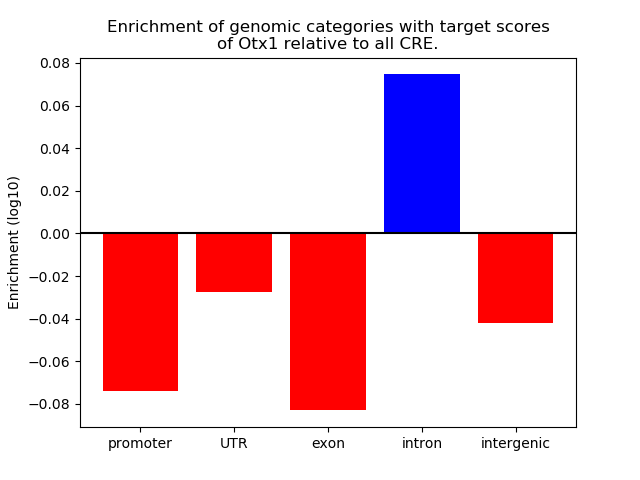 Enrichment of genomic categories with target scores of Otx1 relative to all CRE.

Enrichment (log10)

0.08
0.06
0.04
0.02
0.00
−0.02
−0.04
−0.06
−0.08

promoter
UTR
exon
intron
intergenic